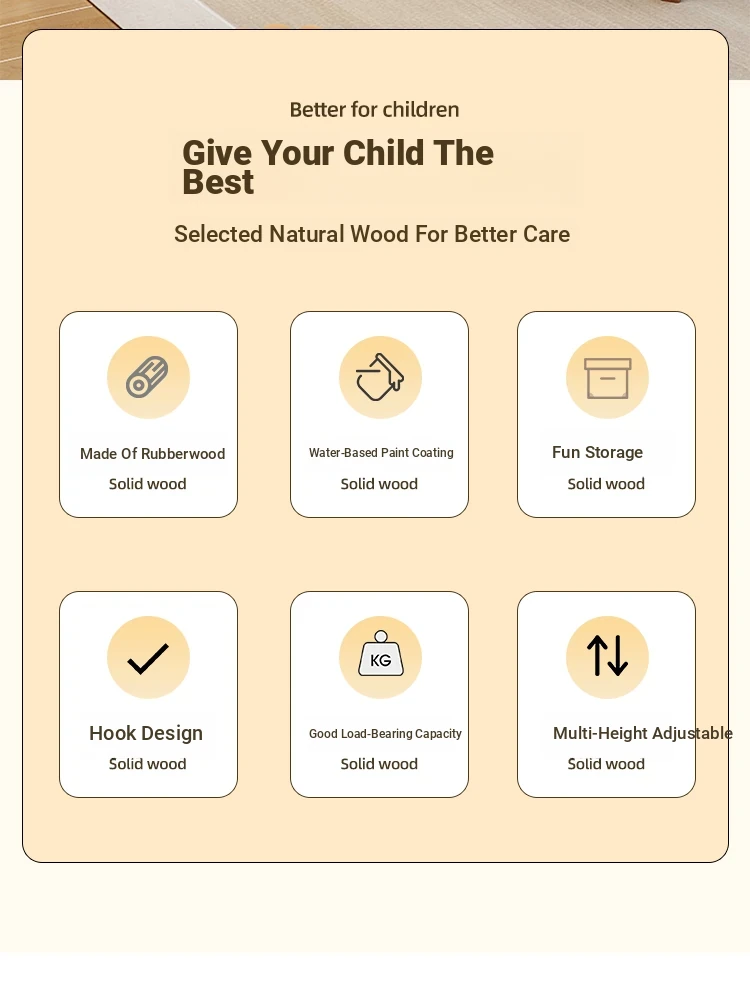 Better for children

Give Your Child The Best

Selected Natural Wood For Better Care

Made Of Rubberwood
Solid wood

Water-Based Paint Coating
Solid wood

Fun Storage
Solid wood

Hook Design
Solid wood

KG

Good Load-Bearing Capacity
Solid wood

Multi-Height Adjustable
Solid wood